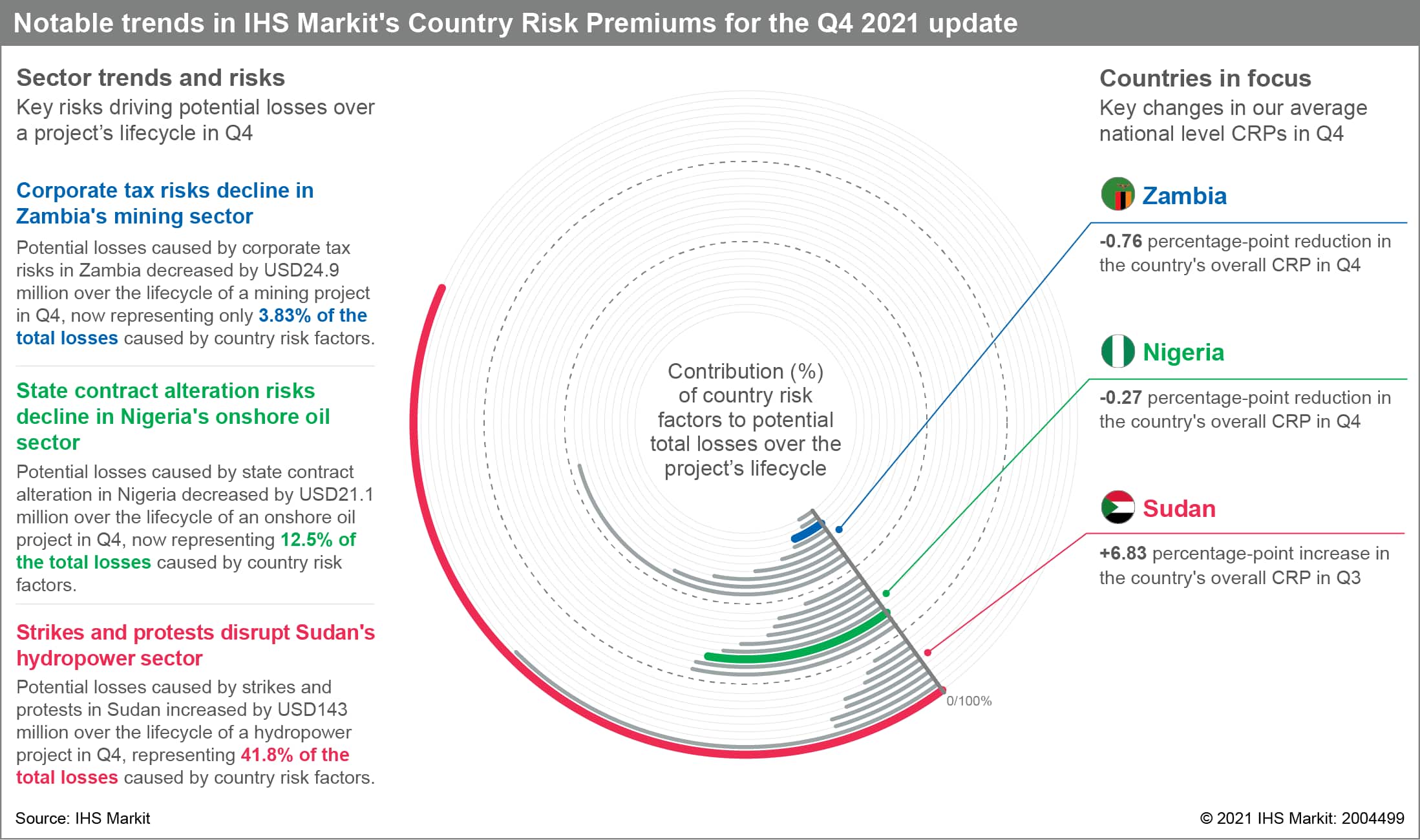 Notable trends in IHS Markit's Country Risk Premiums for the Q4 2021 update

Sector trends and risks
Key risks driving potential losses over a project's lifecycle in Q4

Corporate tax risks decline in Zambia's mining sector
Potential losses caused by corporate tax risks in Zambia decreased by USD24.9 million over the lifecycle of a mining project in Q4, now representing only 3.83% of the total losses caused by country risk factors.

State contract alteration risks decline in Nigeria's onshore oil sector
Potential losses caused by state contract alteration in Nigeria decreased by USD21.1 million over the lifecycle of an onshore oil project in Q4, now representing 12.5% of the total losses caused by country risk factors.

Strikes and protests disrupt Sudan's hydropower sector
Potential losses caused by strikes and protests in Sudan increased by USD143 million over the lifecycle of a hydropower project in Q4, representing 41.8% of the total losses caused by country risk factors.

Contribution (%) of country risk factors to potential total losses over the project's lifecycle

0/100%

Countries in focus
Key changes in our average national level CRPs in Q4

Zambia
-0.76 percentage-point reduction in the country's overall CRP in Q4

Nigeria
-0.27 percentage-point reduction in the country's overall CRP in Q4

Sudan
+6.83 percentage-point increase in the country's overall CRP in Q3

Source: IHS Markit

© 2021 IHS Markit: 2004499